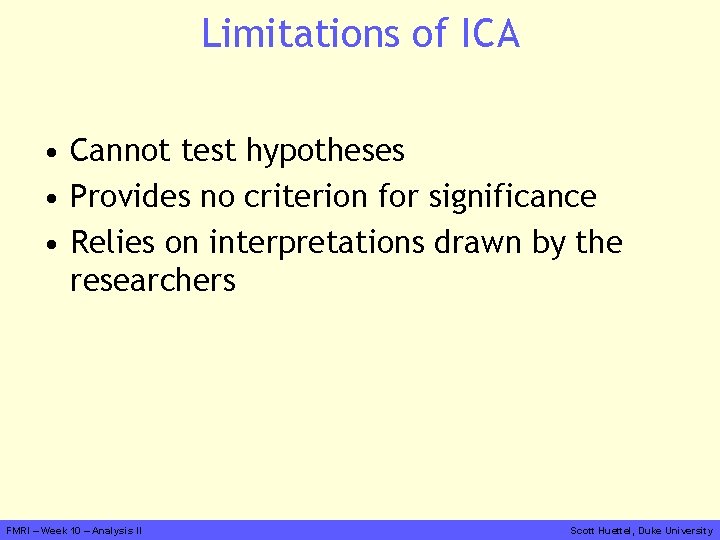 Limitations of ICA

• Cannot test hypotheses
• Provides no criterion for significance
• Relies on interpretations drawn by the researchers

FMRI – Week 10 – Analysis II

Scott Huettel, Duke University